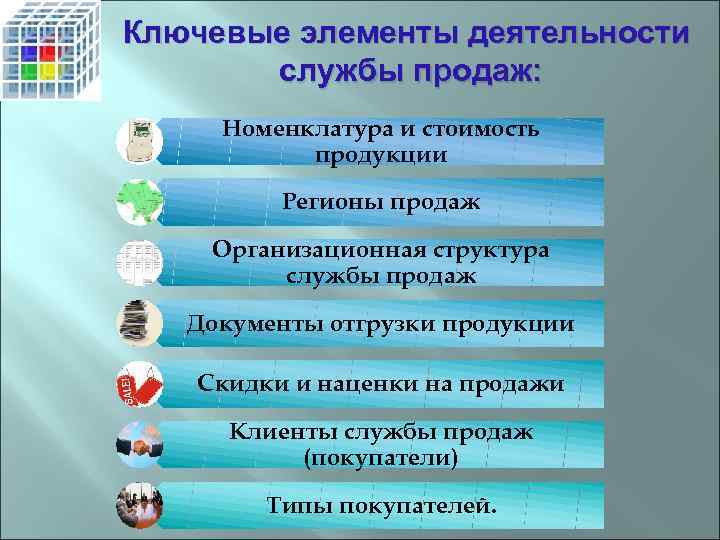 Ключевые элементы деятельности службы продаж:

Номенклатура и стоимость продукции

Регионы продаж

Организационная структура службы продаж

Документы отгрузки продукции

SALE!

Скидки и наценки на продажи

Клиенты службы продаж (покупатели)

Типы покупателей.